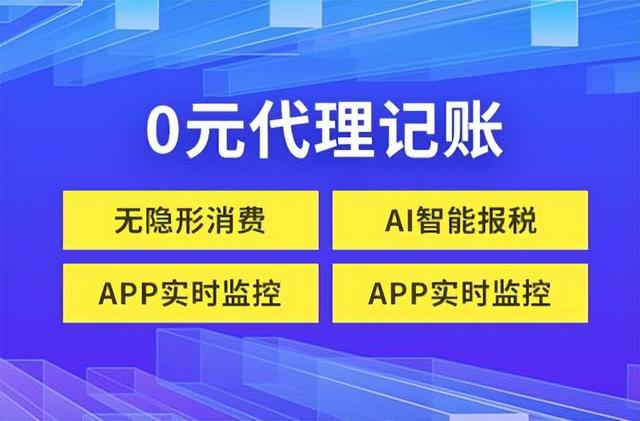 0元代理记账

无隐形消费

AI智能报税

APP实时监控

APP实时监控